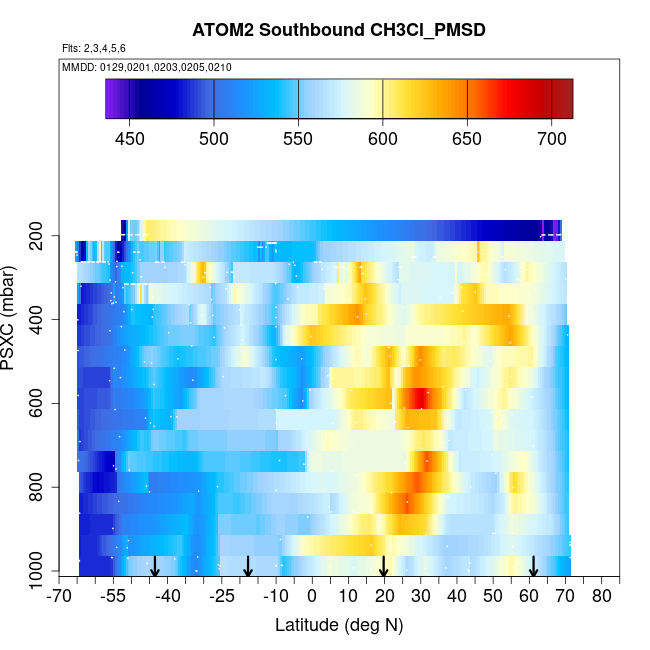 ATOM2 Southbound CH3Cl_PMSD

Flts: 2,3,4,5,6

MMDD: 0129,0201,0203,0205,0210

450 500 550 600 650 700

PSXC (mbar)

200
400
600
800
1000

-70 -55 -40 -25 -10 0 10 20 30 40 50 60 70 80

Latitude (deg N)